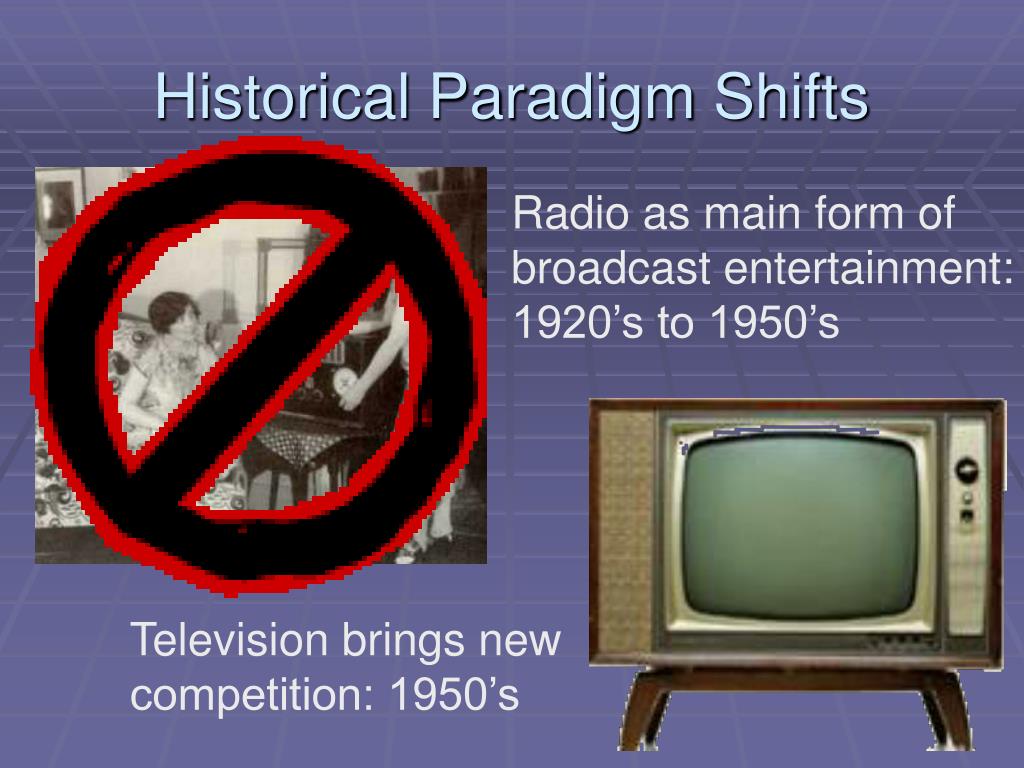 Historical Paradigm Shifts

Radio as main form of broadcast entertainment: 1920’s to 1950’s

Television brings new competition: 1950’s